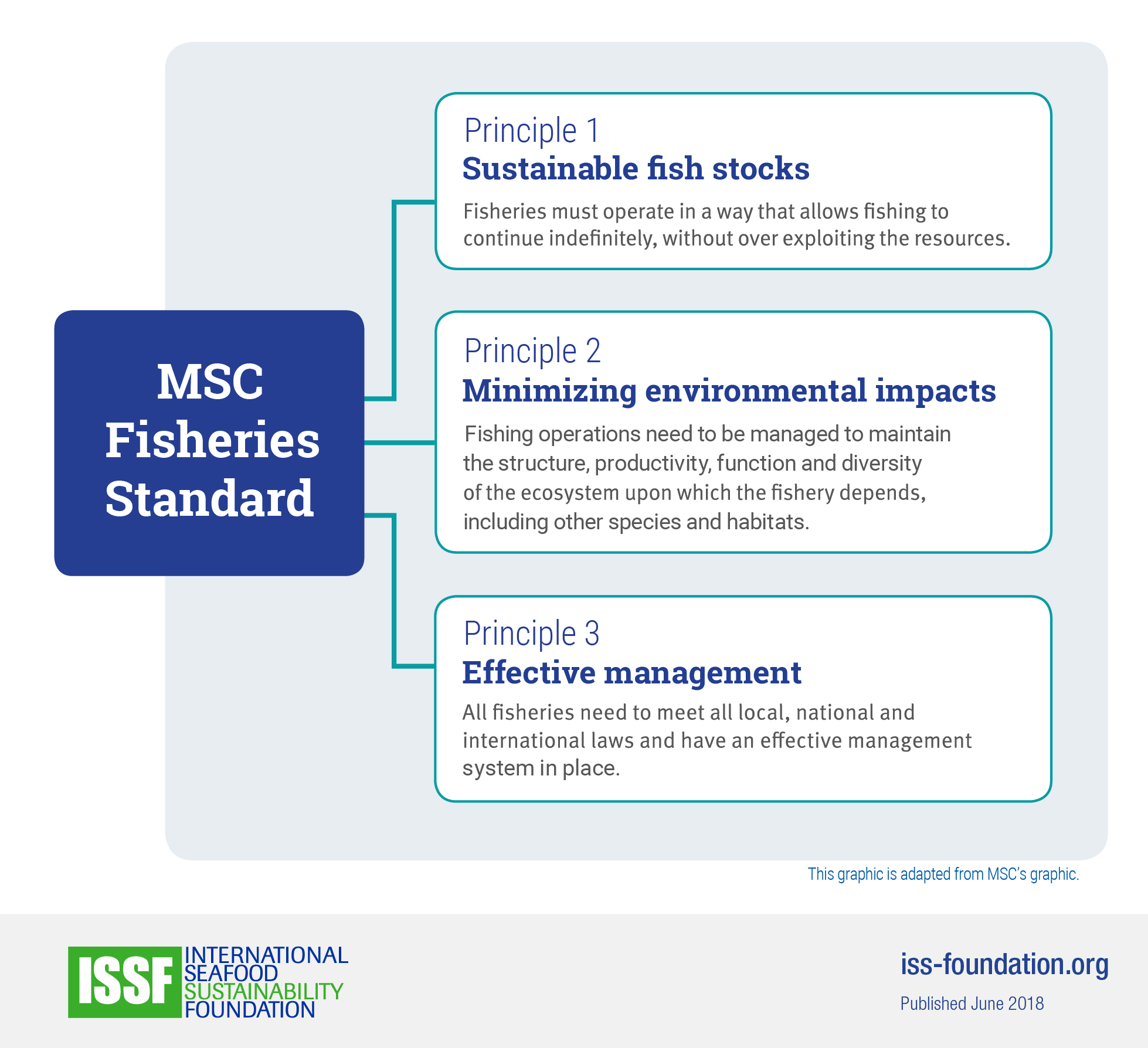 MSC Fisheries Standard

Principle 1
Sustainable fish stocks
Fisheries must operate in a way that allows fishing to continue indefinitely, without over exploiting the resources.

Principle 2
Minimizing environmental impacts
Fishing operations need to be managed to maintain the structure, productivity, function and diversity of the ecosystem upon which the fishery depends, including other species and habitats.

Principle 3
Effective management
All fisheries need to meet all local, national and international laws and have an effective management system in place.

This graphic is adapted from MSC's graphic.

ISSF INTERNATIONAL SEAFOOD SUSTAINABILITY FOUNDATION

iss-foundation.org

Published June 2018